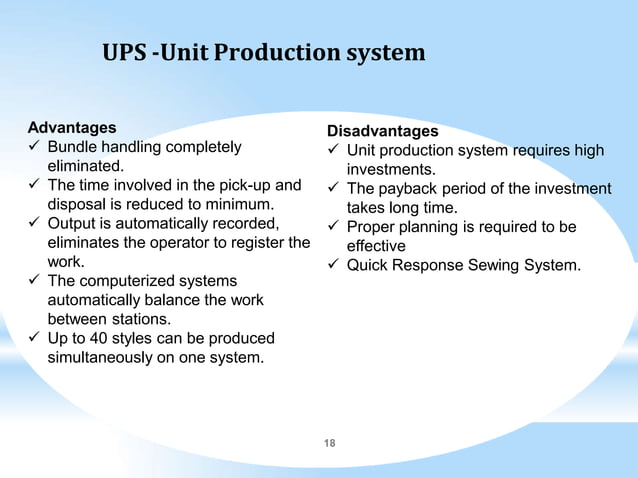 UPS -Unit Production system

Advantages
✓ Bundle handling completely eliminated.
✓ The time involved in the pick-up and disposal is reduced to minimum.
✓ Output is automatically recorded, eliminates the operator to register the work.
✓ The computerized systems automatically balance the work between stations.
✓ Up to 40 styles can be produced simultaneously on one system.

Disadvantages
✓ Unit production system requires high investments.
✓ The payback period of the investment takes long time.
✓ Proper planning is required to be effective
✓ Quick Response Sewing System.

18